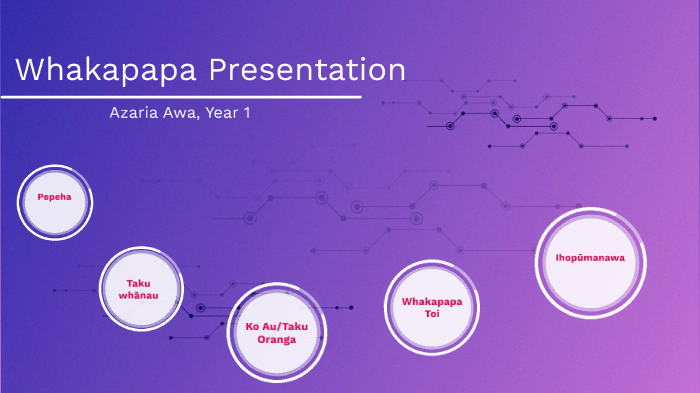 Whakapapa Presentation

Azaria Awa, Year 1

Pepeha

Taku whānau

Ko Au/Taku Oranga

Whakapapa Toi

Ihopūmanawa